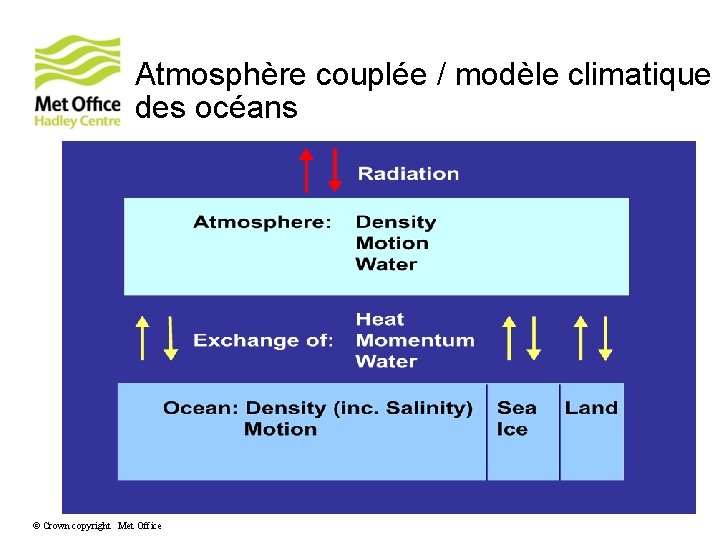 Met Office
Hadley Centre

Atmosphère couplée / modèle climatique des océans

Radiation

Atmosphere: Density
Motion
Water

Exchange of: Heat
Momentum
Water

Ocean: Density (inc. Salinity)
Motion

Sea
Ice

Land

© Crown copyright Met Office